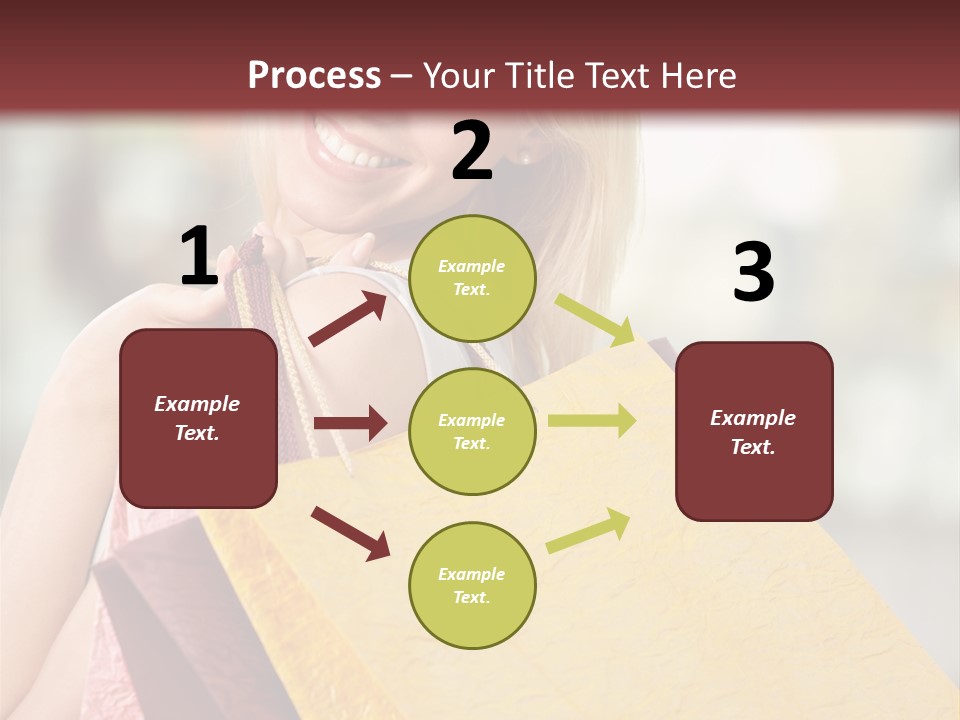 Process – Your Title Text Here

1

Example Text.

2

Example Text.

Example Text.

Example Text.

3

Example Text.